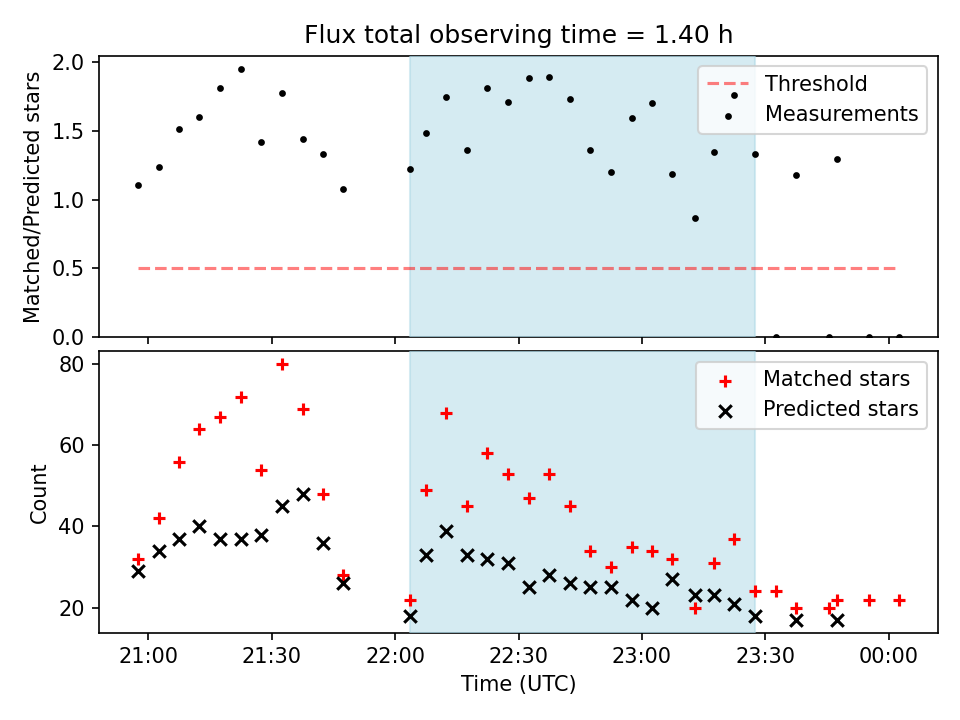 Flux total observing time = 1.40 h

Matched/Predicted stars

2.0
1.5
1.0
0.5
0.0

Threshold
Measurements

Count

80
60
40
20

Matched stars
Predicted stars

21:00
21:30
22:00
22:30
23:00
23:30
00:00

Time (UTC)